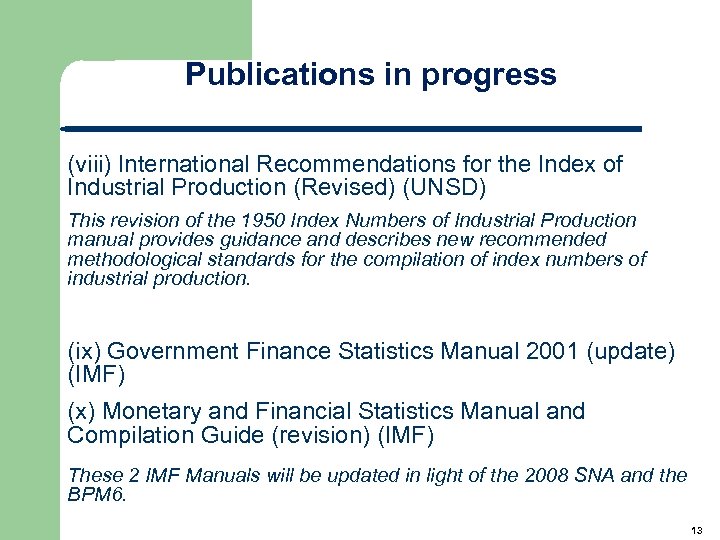 Publications in progress

(viii) International Recommendations for the Index of Industrial Production (Revised) (UNSD)

This revision of the 1950 Index Numbers of Industrial Production manual provides guidance and describes new recommended methodological standards for the compilation of index numbers of industrial production.

(ix) Government Finance Statistics Manual 2001 (update) (IMF)

(x) Monetary and Financial Statistics Manual and Compilation Guide (revision) (IMF)

These 2 IMF Manuals will be updated in light of the 2008 SNA and the BPM6.

13